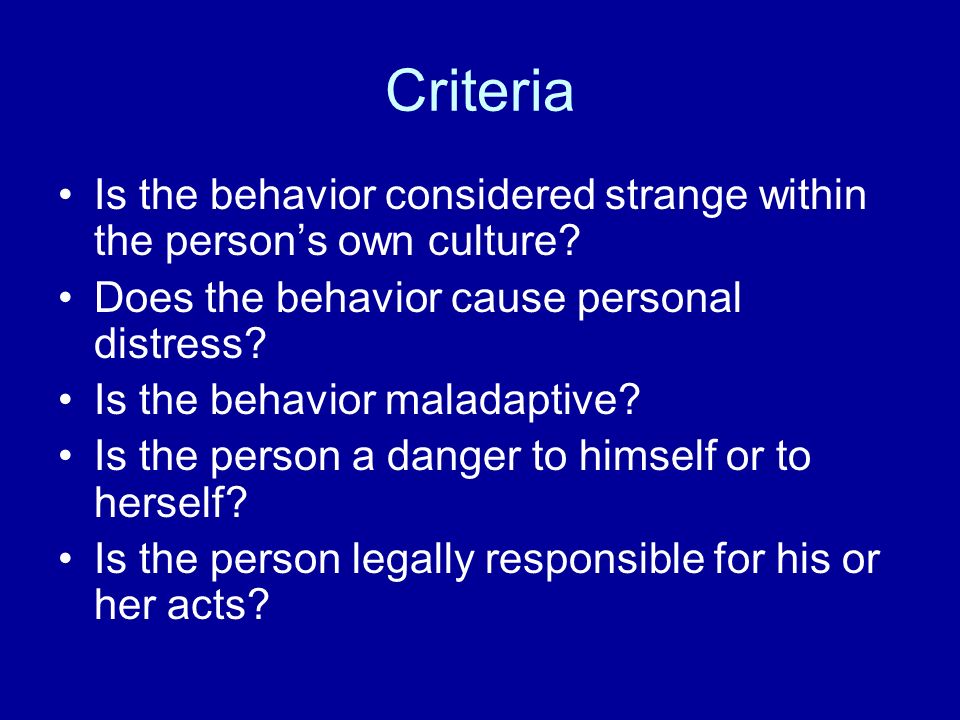 Criteria

• Is the behavior considered strange within the person’s own culture?
• Does the behavior cause personal distress?
• Is the behavior maladaptive?
• Is the person a danger to himself or to herself?
• Is the person legally responsible for his or her acts?